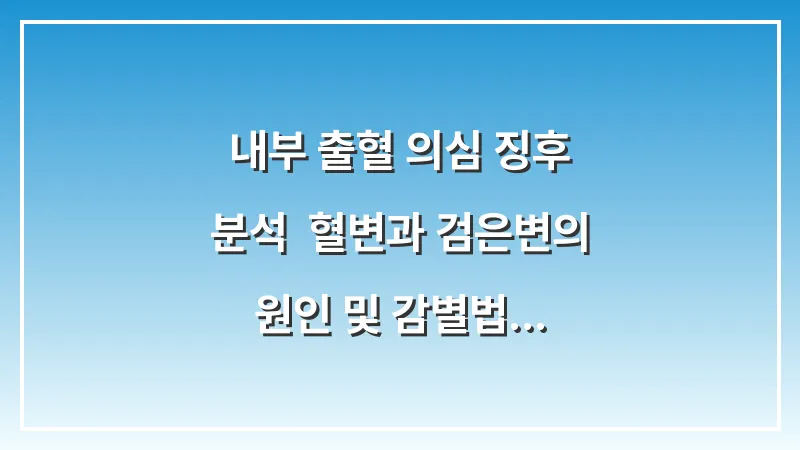 내부 출혈 의심 징후 분석 혈변과 검은변의 원인 및 감별법...